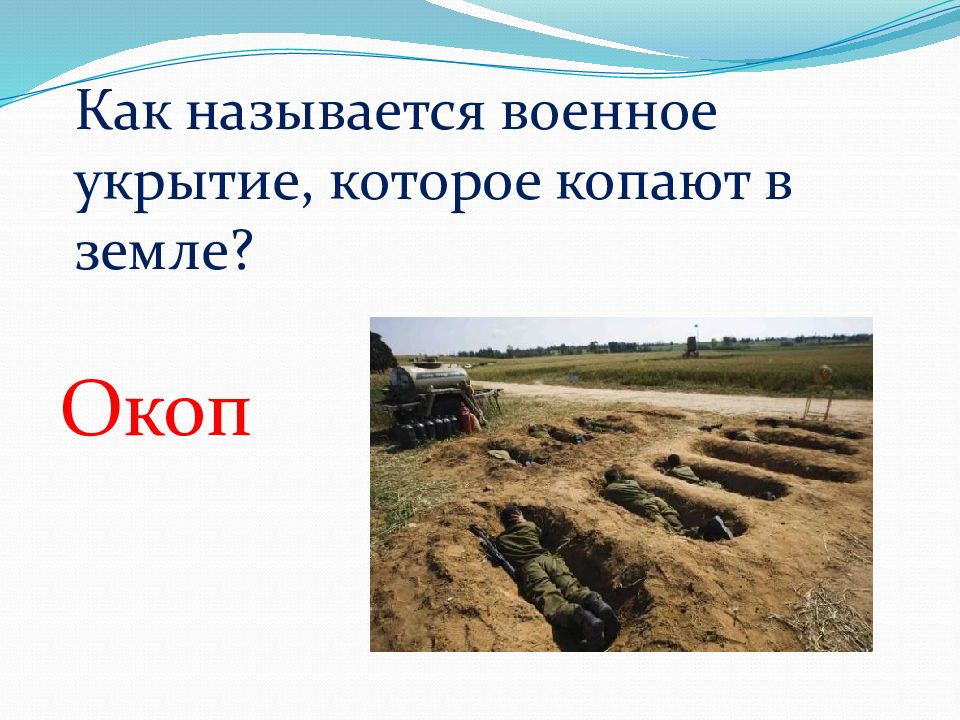 Как называется военное укрытие, которое копают в земле?

Окоп